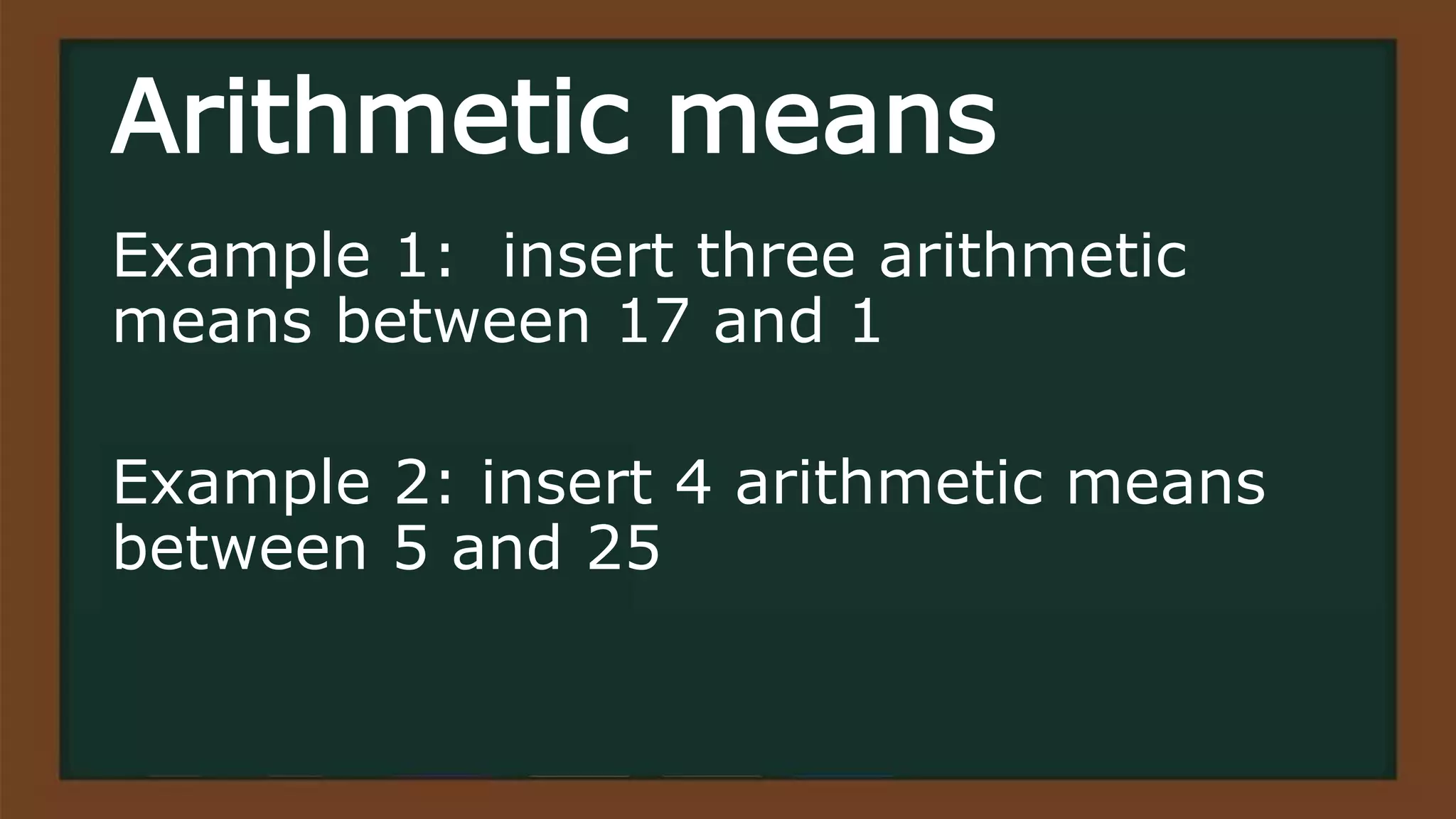 Arithmetic means

Example 1: insert three arithmetic means between 17 and 1

Example 2: insert 4 arithmetic means between 5 and 25